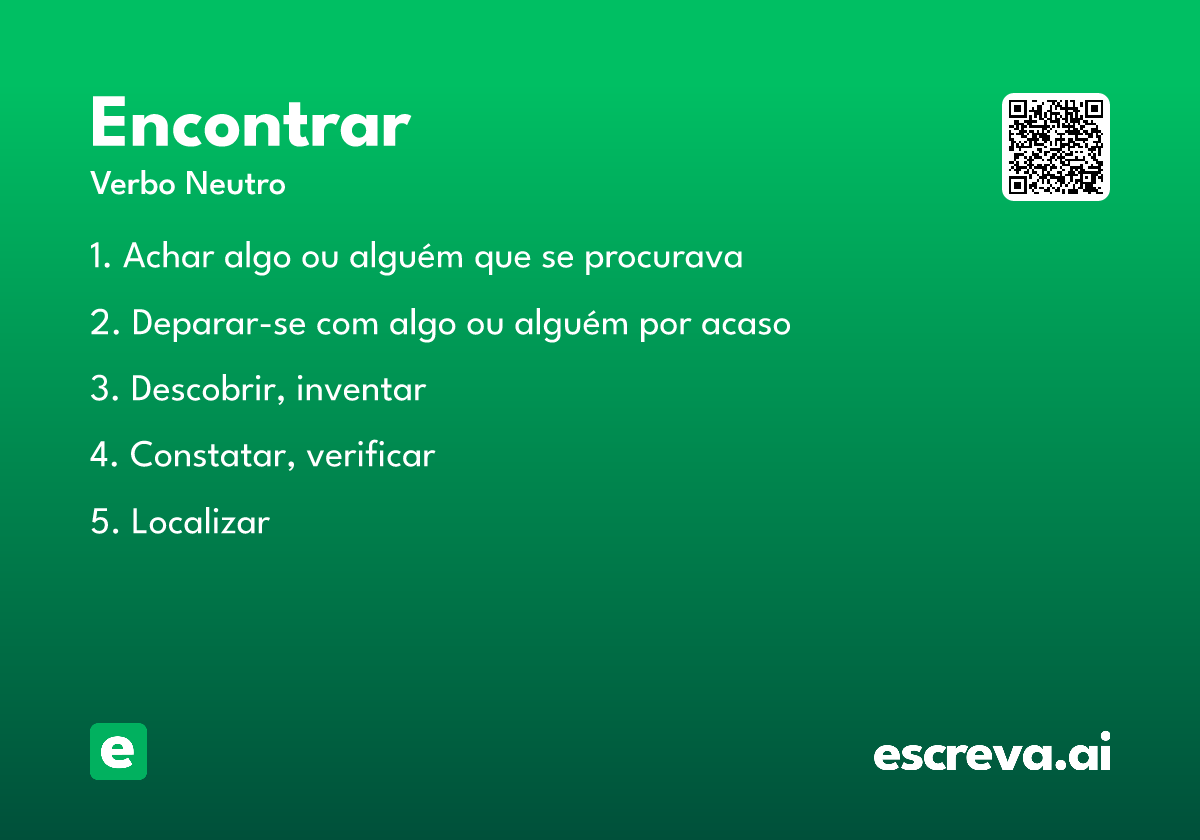 Encontrar
Verbo Neutro

1. Achar algo ou alguém que se procurava

2. Deparar-se com algo ou alguém por acaso

3. Descobrir, inventar

4. Constatar, verificar

5. Localizar

e

escreva.ai